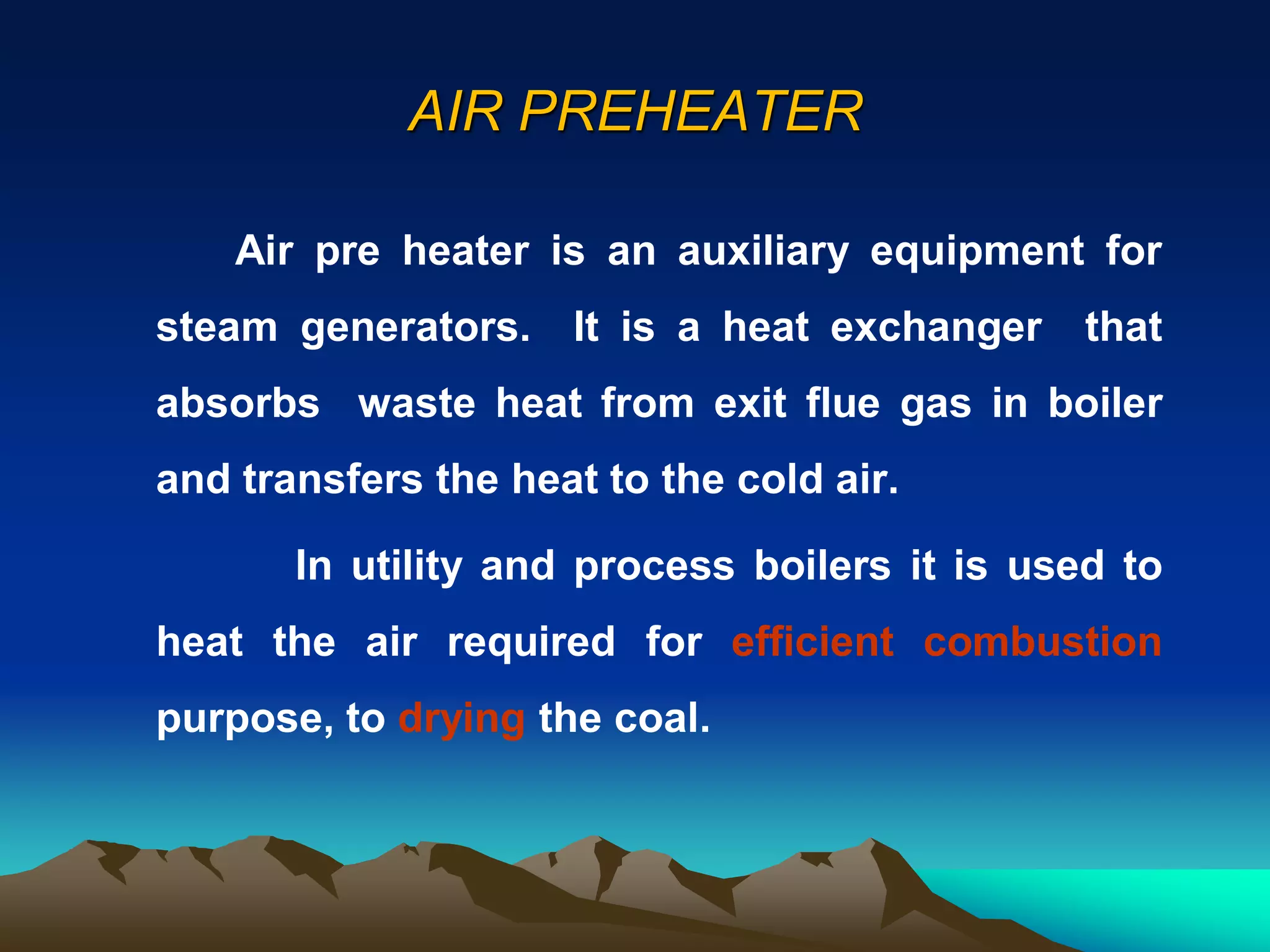 AIR PREHEATER

Air pre heater is an auxiliary equipment for steam generators. It is a heat exchanger that absorbs waste heat from exit flue gas in boiler and transfers the heat to the cold air.

In utility and process boilers it is used to heat the air required for efficient combustion purpose, to drying the coal.